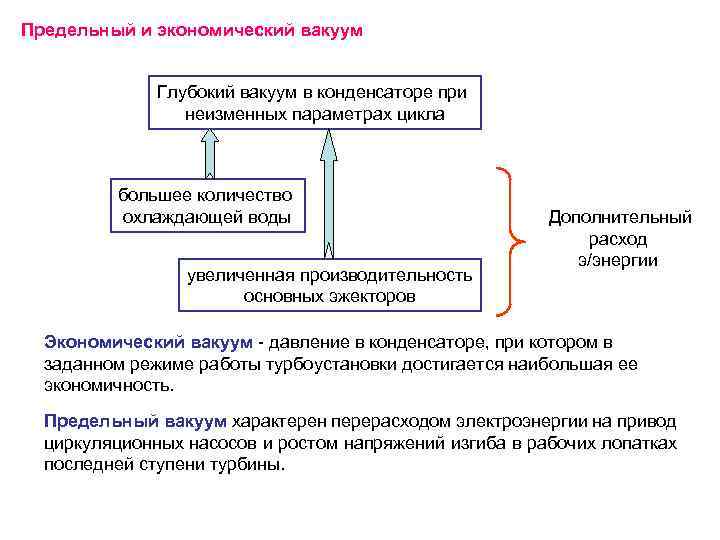 Предельный и экономический вакуум

Глубокий вакуум в конденсаторе при неизменных параметрах цикла

большее количество охлаждающей воды

увеличенная производительность основных эжекторов

Дополнительный расход э/энергии

Экономический вакуум - давление в конденсаторе, при котором в заданном режиме работы турбоустановки достигается наибольшая ее экономичность.

Предельный вакуум характерен перерасходом электроэнергии на привод циркуляционных насосов и ростом напряжений изгиба в рабочих лопатках последней ступени турбины.